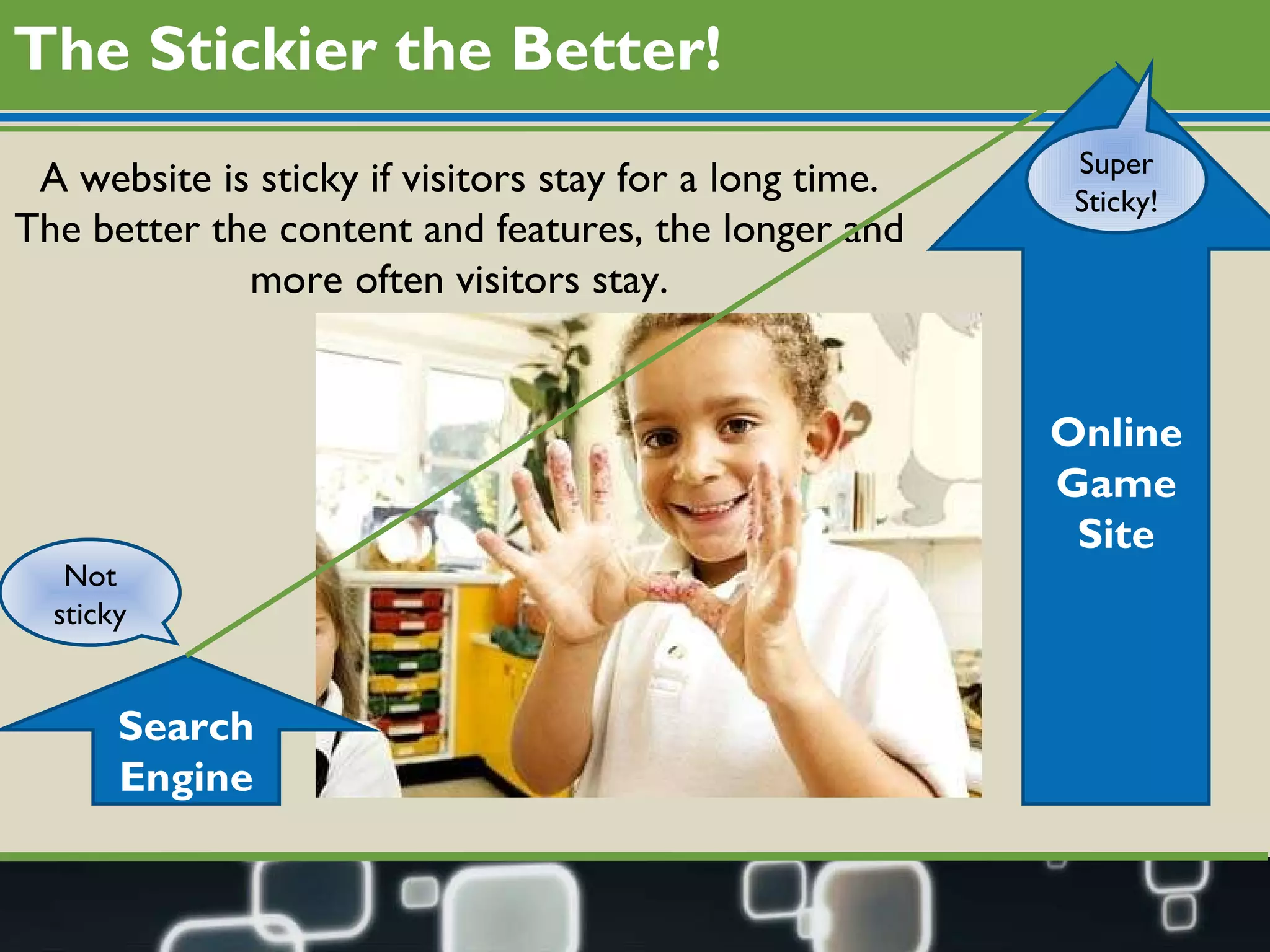 The Stickier the Better!

A website is sticky if visitors stay for a long time. The better the content and features, the longer and more often visitors stay.

Super Sticky!

Online Game Site

Not sticky

Search Engine